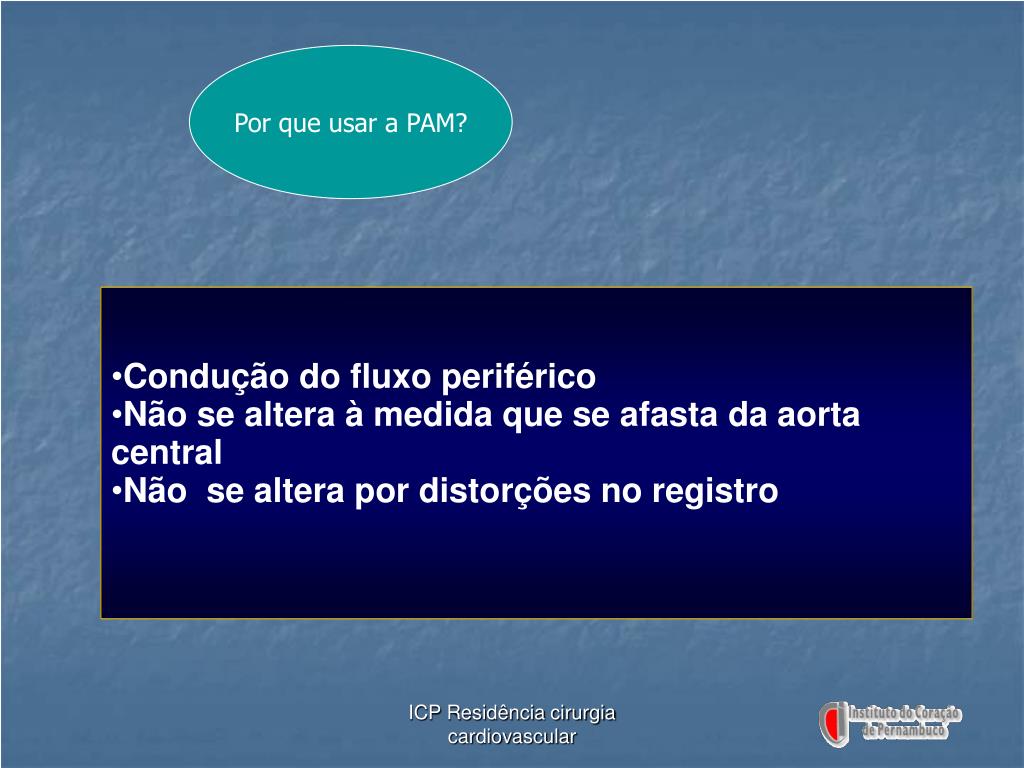 Por que usar a PAM?

•Condução do fluxo periférico
•Não se altera à medida que se afasta da aorta central
•Não se altera por distorções no registro

ICP Residência cirurgia cardiovascular

Instituto do Coração de Pernambuco